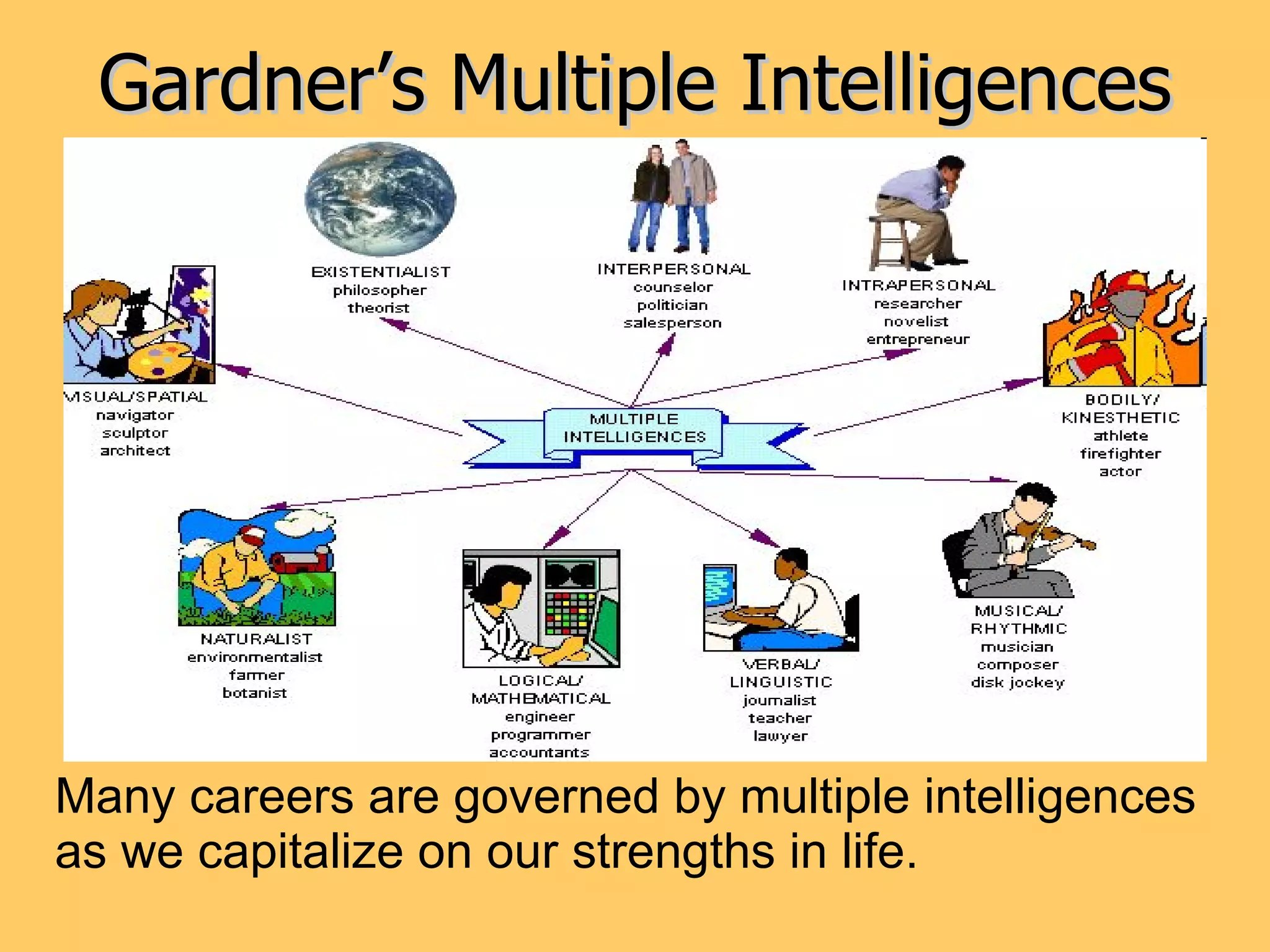 Gardner's Multiple Intelligences

EXISTENTIALIST
philosopher
theorist

INTERPERSONAL
counselor
politician
salesperson

INTRAPERSONAL
researcher
novelist
entrepreneur

VISUAL/SPATIAL
navigator
sculptor
architect

MULTIPLE INTELLIGENCES

BODILY/
KINESTHETIC
athlete
firefighter
actor

NATURALIST
environmentalist
farmer
botanist

LOGICAL/
MATHEMATICAL
engineer
programmer
accountants

VERBAL/
LINGUISTIC
journalist
teacher
lawyer

MUSICAL/
RHYTHMIC
musician
composer
disk jockey

Many careers are governed by multiple intelligences as we capitalize on our strengths in life.